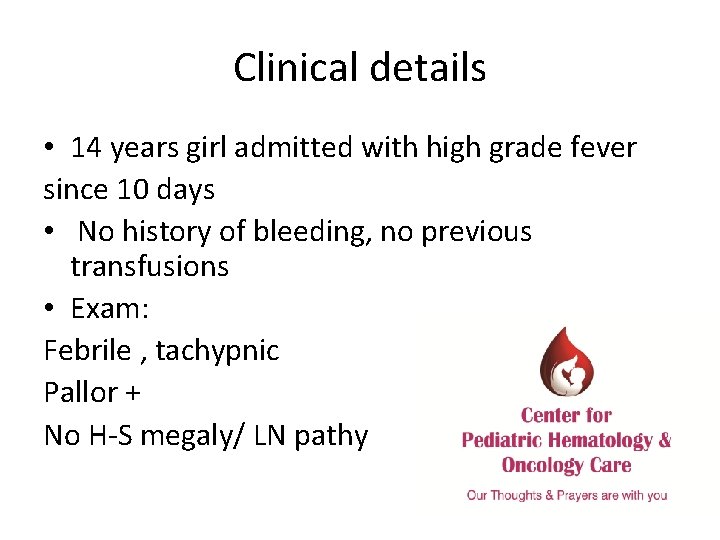 Clinical details

• 14 years girl admitted with high grade fever since 10 days

• No history of bleeding, no previous transfusions

• Exam:

Febrile , tachypnic

Pallor +

No H-S megaly/ LN pathy

Center for Pediatric Hematology & Oncology Care

Our Thoughts & Prayers are with you